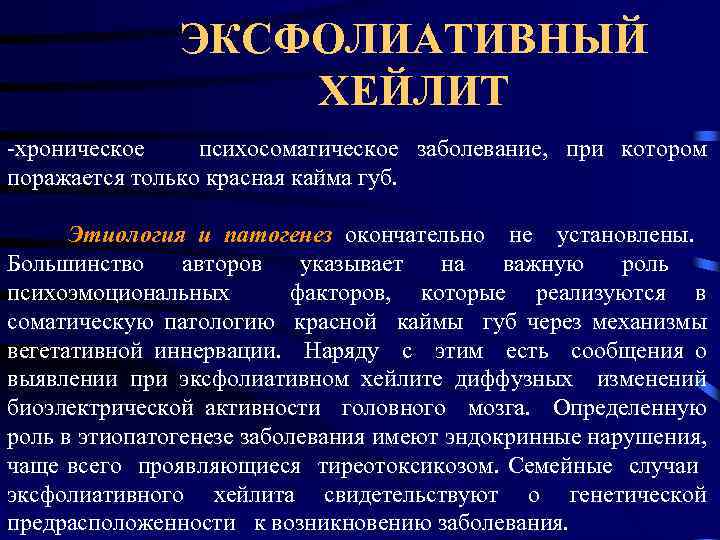 ЭКСФОЛИАТИВНЫЙ ХЕЙЛИТ

-хроническое психосоматическое заболевание, при котором поражается только красная кайма губ.

Этиология и патогенез окончательно не установлены. Большинство авторов указывает на важную роль психоэмоциональных факторов, которые реализуются в соматическую патологию красной каймы губ через механизмы вегетативной иннервации. Наряду с этим есть сообщения о выявлении при эксфолиативном хейлите диффузных изменений биоэлектрической активности головного мозга. Определенную роль в этиопатогенезе заболевания имеют эндокринные нарушения, чаще всего проявляющиеся тиреотоксикозом. Семейные случаи эксфолиативного хейлита свидетельствуют о генетической предрасположенности к возникновению заболевания.